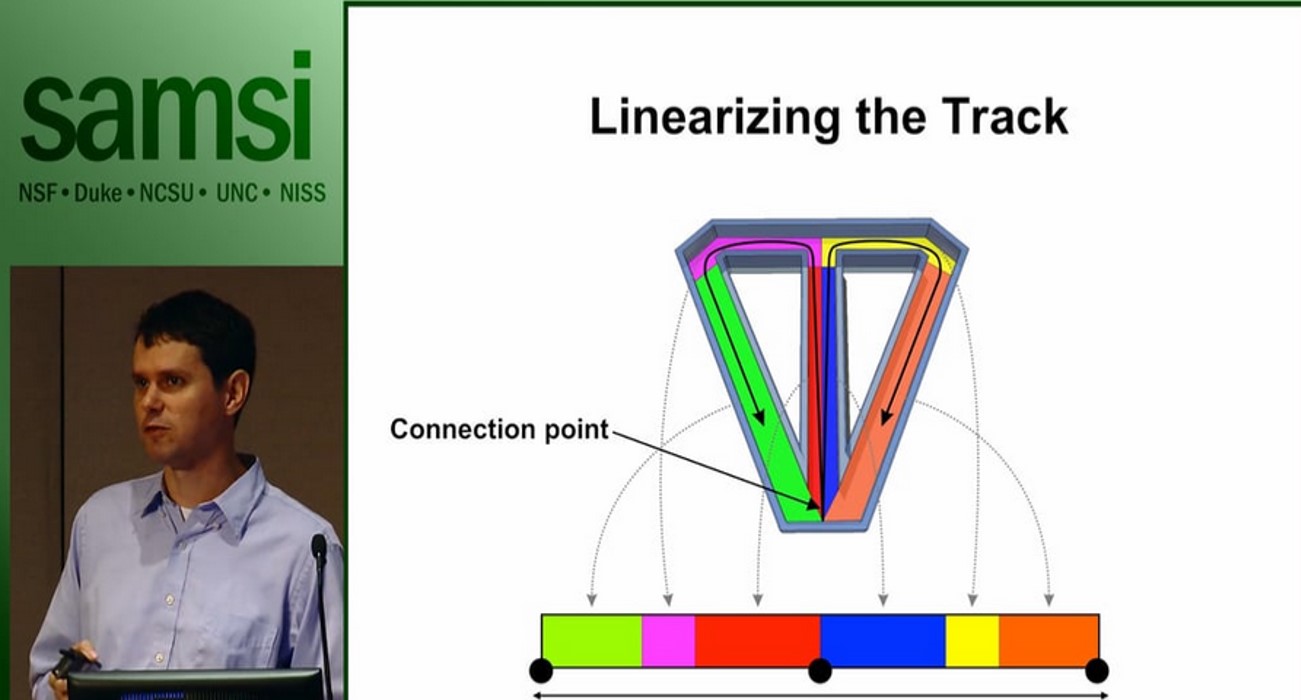 samsi
NSF • Duke • NCSU • UNC • NISS

Linearizing the Track

Connection point